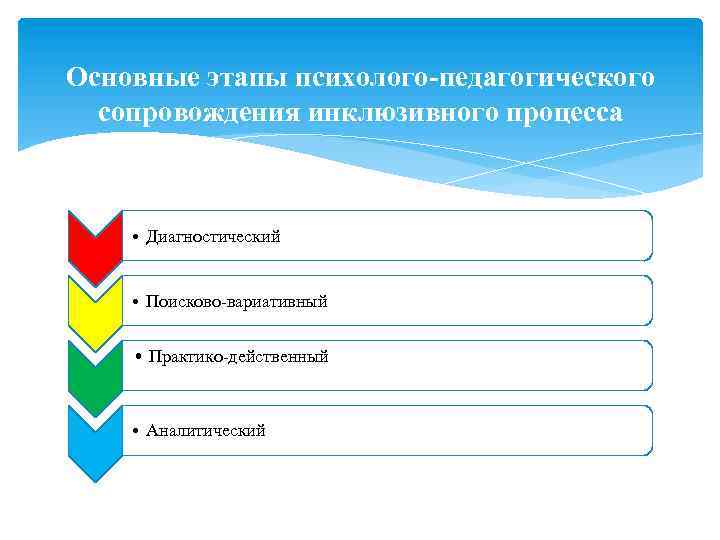 Основные этапы психолого-педагогического сопровождения инклюзивного процесса

• Диагностический

• Поисково-вариативный

• Практико-действенный

• Аналитический